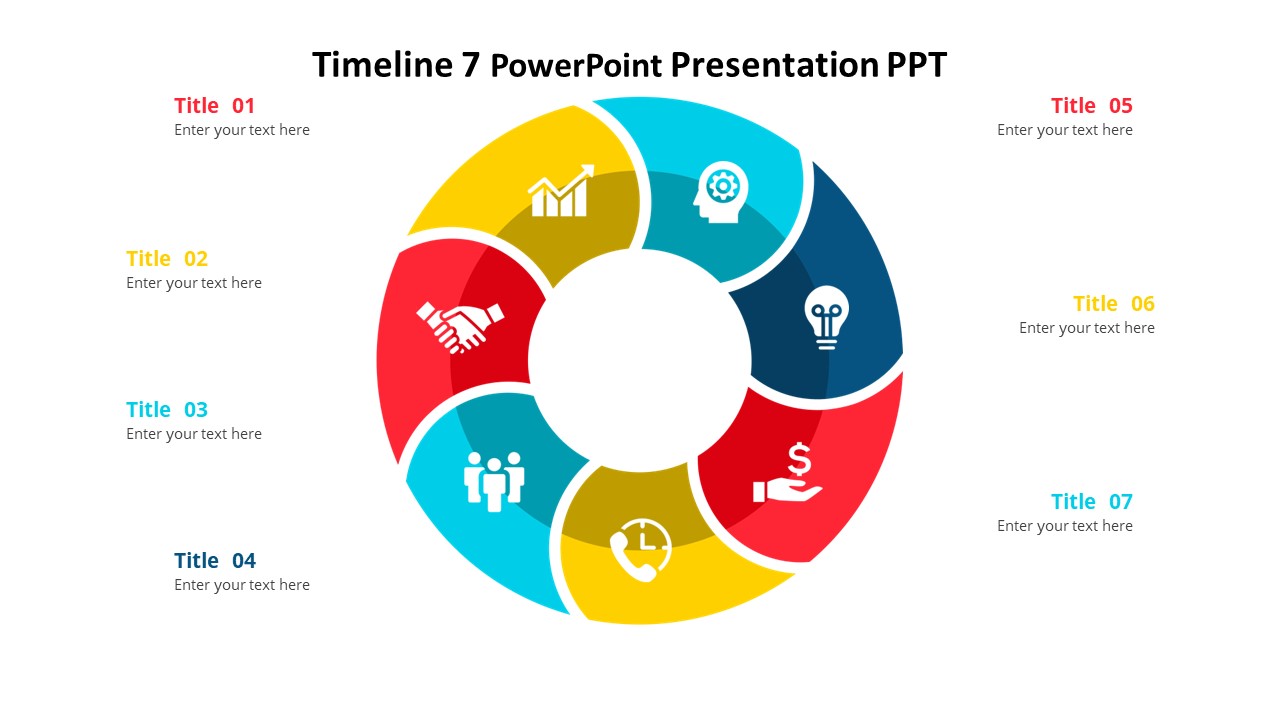 Timeline 7 PowerPoint Presentation PPT

Title 01
Enter your text here

Title 02
Enter your text here

Title 03
Enter your text here

Title 04
Enter your text here

Title 05
Enter your text here

Title 06
Enter your text here

Title 07
Enter your text here